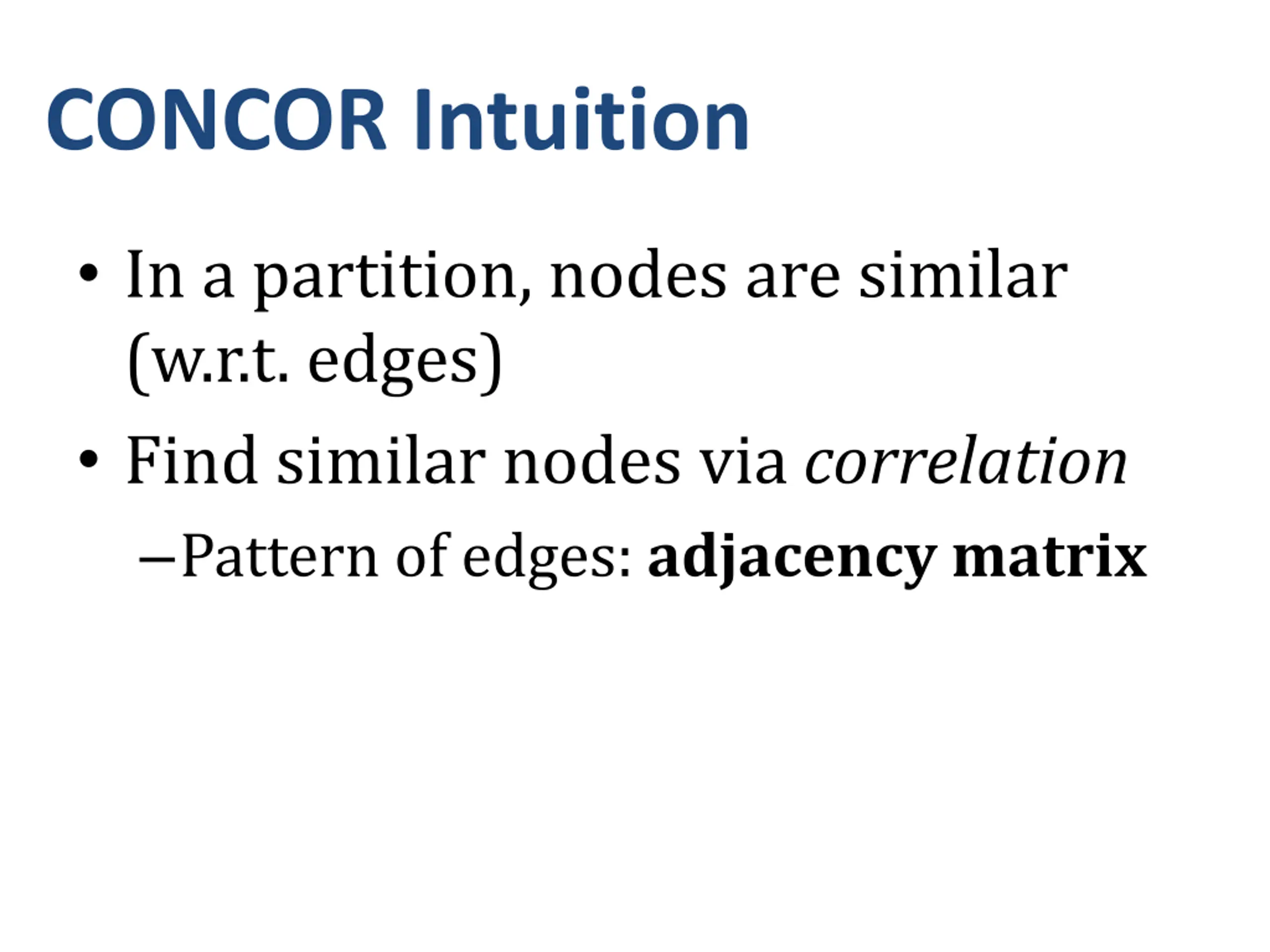 CONCOR Intuition

• In a partition, nodes are similar (w.r.t. edges)

• Find similar nodes via correlation

–Pattern of edges: adjacency matrix